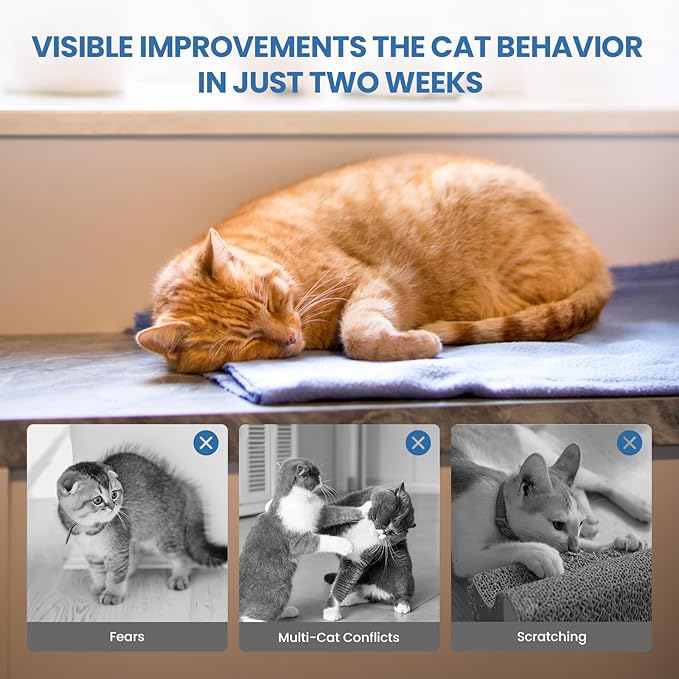 VISIBLE IMPROVEMENTS THE CAT BEHAVIOR IN JUST TWO WEEKS

Fears

Multi-Cat Conflicts

Scratching